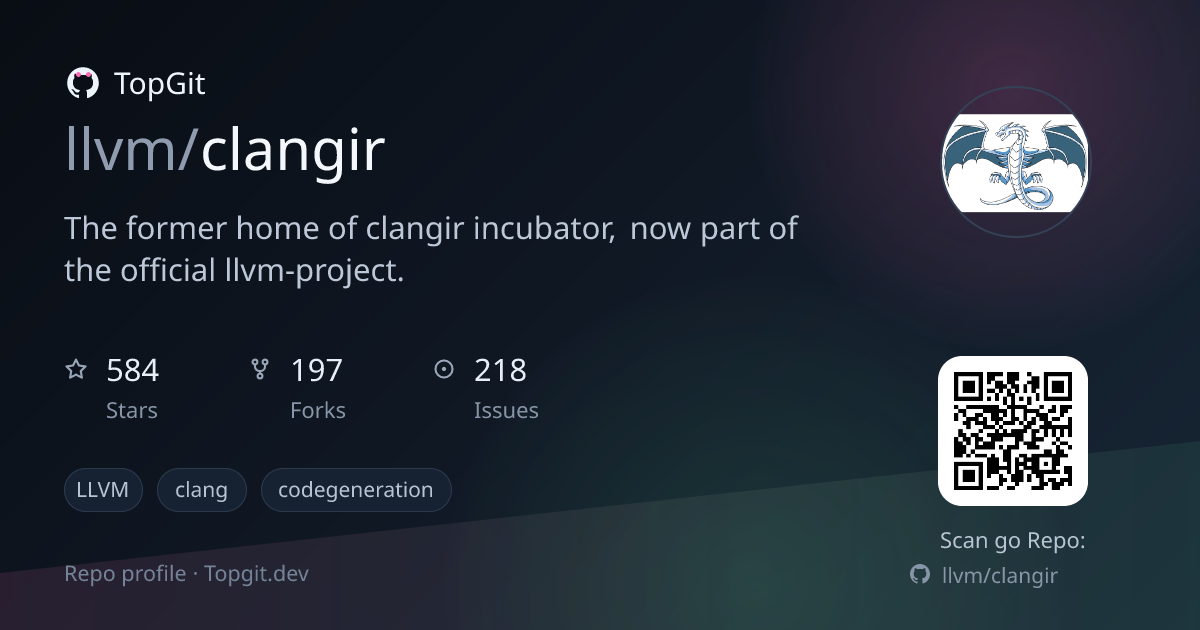 TopGit

llvm/clangir

The former home of clangir incubator, now part of the official llvm-project.

584
Stars

197
Forks

218
Issues

LLVM

clang

codegeneration

Repo profile · Topgit.dev

Scan go Repo:

llvm/clangir